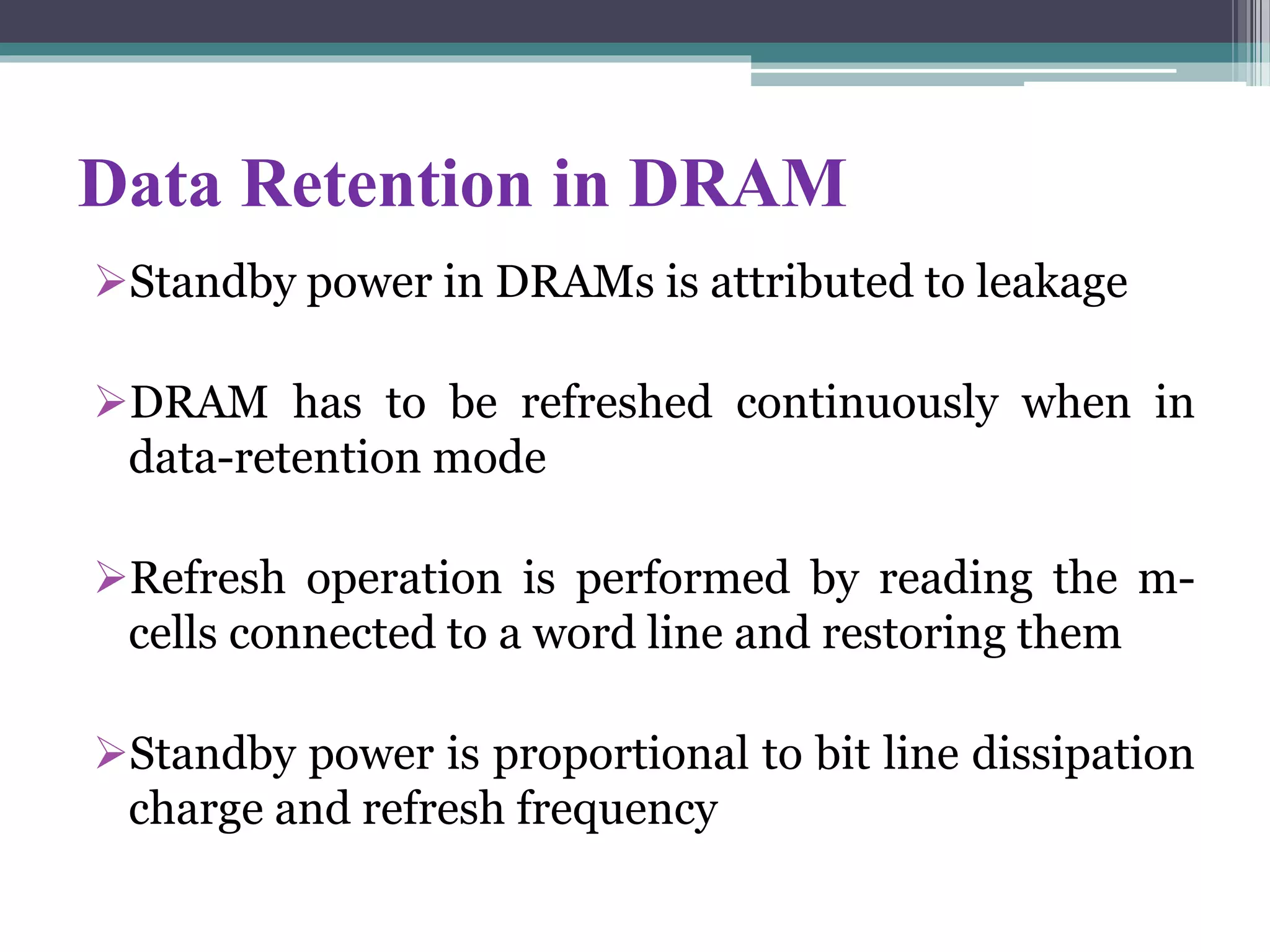 Data Retention in DRAM

➢Standby power in DRAMs is attributed to leakage

➢DRAM has to be refreshed continuously when in data-retention mode

➢Refresh operation is performed by reading the m-cells connected to a word line and restoring them

➢Standby power is proportional to bit line dissipation charge and refresh frequency